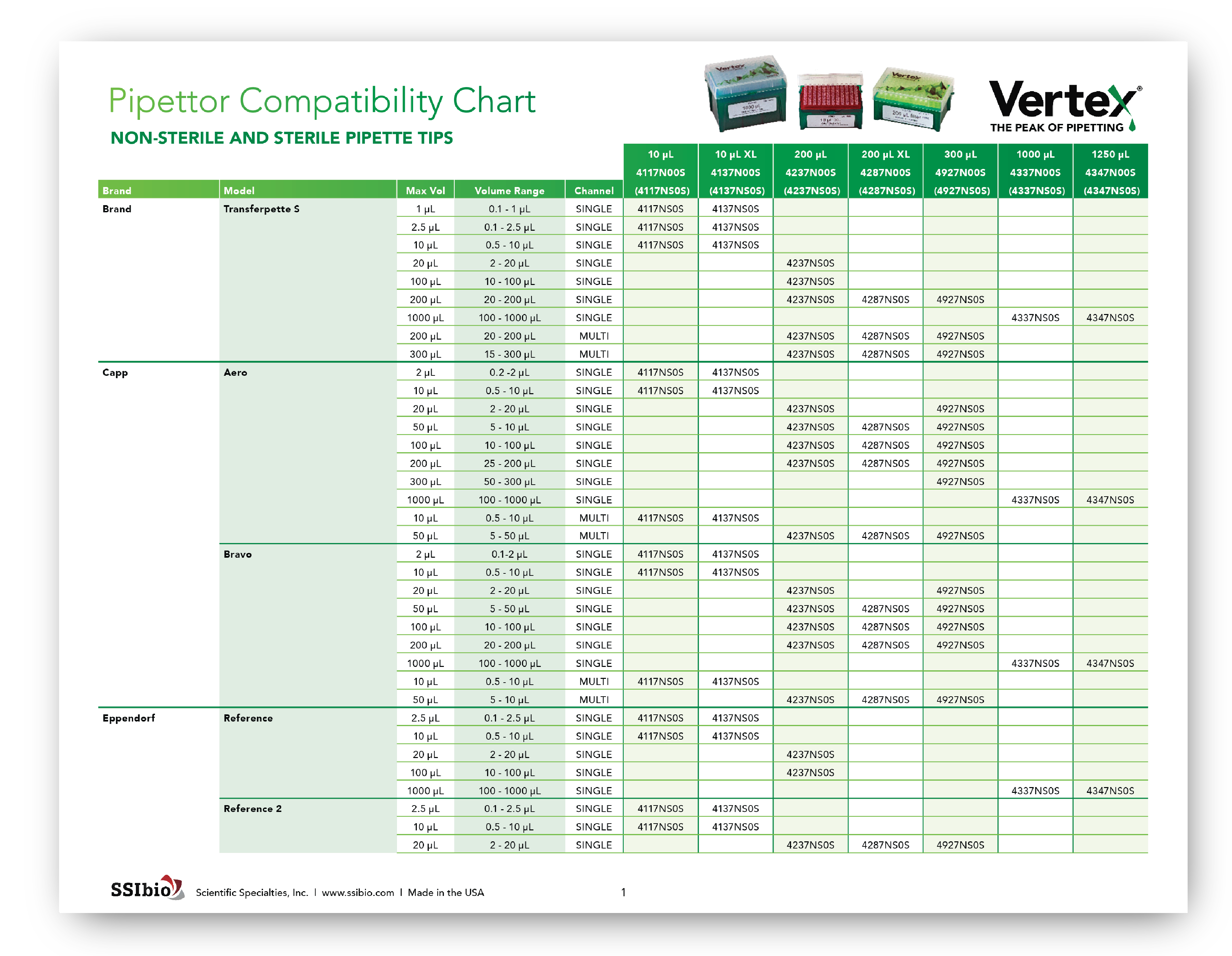 Pipettor Compatibility Chart
NON-STERILE AND STERILE PIPETTE TIPS

Vertex®
THE PEAK OF PIPETTING

| Brand | Model | Max Vol | Volume Range | Channel | 10 µL 4117N00S (4117NS0S) | 10 µL XL 4137N00S (4137NS0S) | 200 µL 4237N00S (4237NS0S) | 200 µL XL 4287N00S (4287NS0S) | 300 µL 4927N00S (4927NS0S) | 1000 µL 4337N00S (4337NS0S) | 1250 µL 4347N00S (4347NS0S) |
|---|---|---|---|---|---|---|---|---|---|---|---|
| Brand | Transferpette S | 1 µL | 0.1 - 1 µL | SINGLE | 4117NS0S | 4137NS0S | | | | | |
| | | 2.5 µL | 0.1 - 2.5 µL | SINGLE | 4117NS0S | 4137NS0S | | | | | |
| | | 10 µL | 0.5 - 10 µL | SINGLE | 4117NS0S | 4137NS0S | | | | | |
| | | 20 µL | 2 - 20 µL | SINGLE | | | 4237NS0S | | | | |
| | | 100 µL | 10 - 100 µL | SINGLE | | | 4237NS0S | | | | |
| | | 200 µL | 20 - 200 µL | SINGLE | | | 4237NS0S | 4287NS0S | 4927NS0S | | |
| | | 1000 µL | 100 - 1000 µL | SINGLE | | | | | | 4337NS0S | 4347NS0S |
| | | 200 µL | 20 - 200 µL | MULTI | | | 4237NS0S | 4287NS0S | 4927NS0S | | |
| | | 300 µL | 15 - 300 µL | MULTI | | | 4237NS0S | 4287NS0S | 4927NS0S | | |
| Capp | Aero | 2 µL | 0.2 -2 µL | SINGLE | 4117NS0S | 4137NS0S | | | | | |
| | | 10 µL | 0.5 - 10 µL | SINGLE | 4117NS0S | 4137NS0S | | | | | |
| | | 20 µL | 2 - 20 µL | SINGLE | | | 4237NS0S | | 4927NS0S | | |
| | | 50 µL | 5 - 10 µL | SINGLE | | | 4237NS0S | 4287NS0S | 4927NS0S | | |
| | | 100 µL | 10 - 100 µL | SINGLE | | | 4237NS0S | 4287NS0S | 4927NS0S | | |
| | | 200 µL | 25 - 200 µL | SINGLE | | | 4237NS0S | 4287NS0S | 4927NS0S | | |
| | | 300 µL | 50 - 300 µL | SINGLE | | | | | 4927NS0S | | |
| | | 1000 µL | 100 - 1000 µL | SINGLE | | | | | | 4337NS0S | 4347NS0S |
| | | 10 µL | 0.5 - 10 µL | MULTI | 4117NS0S | 4137NS0S | | | | | |
| | | 50 µL | 5 - 50 µL | MULTI | | | 4237NS0S | 4287NS0S | 4927NS0S | | |
| | Bravo | 2 µL | 0.1-2 µL | SINGLE | 4117NS0S | 4137NS0S | | | | | |
| | | 10 µL | 0.5 - 10 µL | SINGLE | 4117NS0S | 4137NS0S | | | | | |
| | | 20 µL | 2 - 20 µL | SINGLE | | | 4237NS0S | | 4927NS0S | | |
| | | 50 µL | 5 - 50 µL | SINGLE | | | 4237NS0S | 4287NS0S | 4927NS0S | | |
| | | 100 µL | 10 - 100 µL | SINGLE | | | 4237NS0S | 4287NS0S | 4927NS0S | | |
| | | 200 µL | 20 - 200 µL | SINGLE | | | 4237NS0S | 4287NS0S | 4927NS0S | | |
| | | 1000 µL | 100 - 1000 µL | SINGLE | | | | | | 4337NS0S | 4347NS0S |
| | | 10 µL | 0.5 - 10 µL | MULTI | 4117NS0S | 4137NS0S | | | | | |
| | | 50 µL | 5 - 10 µL | MULTI | | | 4237NS0S | 4287NS0S | 4927NS0S | | |
| Eppendorf | Reference | 2.5 µL | 0.1 - 2.5 µL | SINGLE | 4117NS0S | 4137NS0S | | | | | |
| | | 10 µL | 0.5 - 10 µL | SINGLE | 4117NS0S | 4137NS0S | | | | | |
| | | 20 µL | 2 - 20 µL | SINGLE | | | 4237NS0S | | | | |
| | | 100 µL | 10 - 100 µL | SINGLE | | | 4237NS0S | | | | |
| | | 1000 µL | 100 - 1000 µL | SINGLE | | | | | | 4337NS0S | 4347NS0S |
| | Reference 2 | 2.5 µL | 0.1 - 2.5 µL | SINGLE | 4117NS0S | 4137NS0S | | | | | |
| | | 10 µL | 0.5 - 10 µL | SINGLE | 4117NS0S | 4137NS0S | | | | | |
| | | 20 µL | 2 - 20 µL | SINGLE | | | 4237NS0S | 4287NS0S | 4927NS0S | | |

SSIbio Scientific Specialties, Inc. | www.ssibio.com | Made in the USA 1